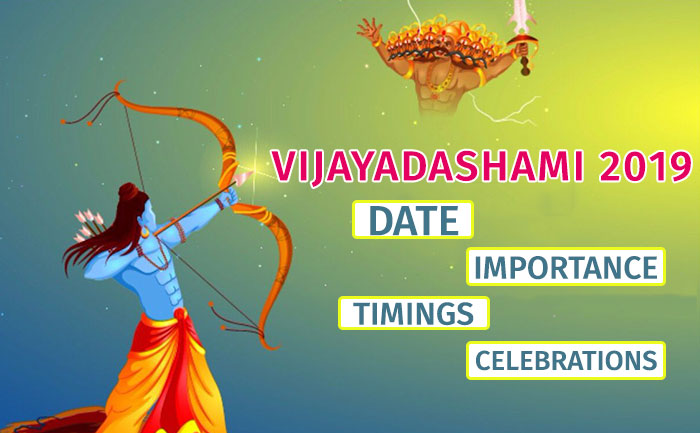 VIJAYADASHAMI 2019

DATE

IMPORTANCE

TIMINGS

CELEBRATIONS